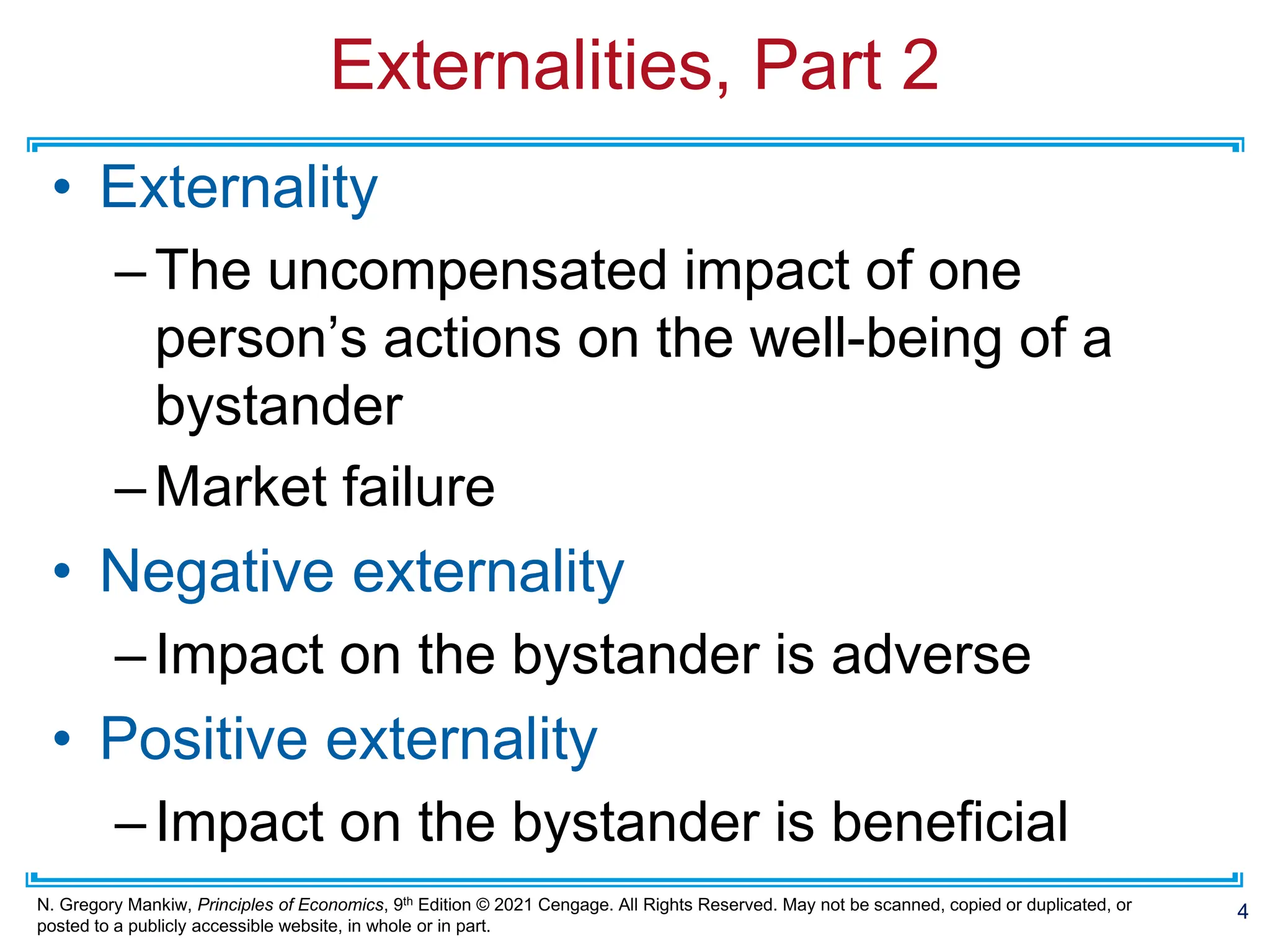 Externalities, Part 2

• Externality
– The uncompensated impact of one person’s actions on the well-being of a bystander
– Market failure

• Negative externality
– Impact on the bystander is adverse

• Positive externality
– Impact on the bystander is beneficial

N. Gregory Mankiw, Principles of Economics, 9th Edition © 2021 Cengage. All Rights Reserved. May not be scanned, copied or duplicated, or posted to a publicly accessible website, in whole or in part.

4